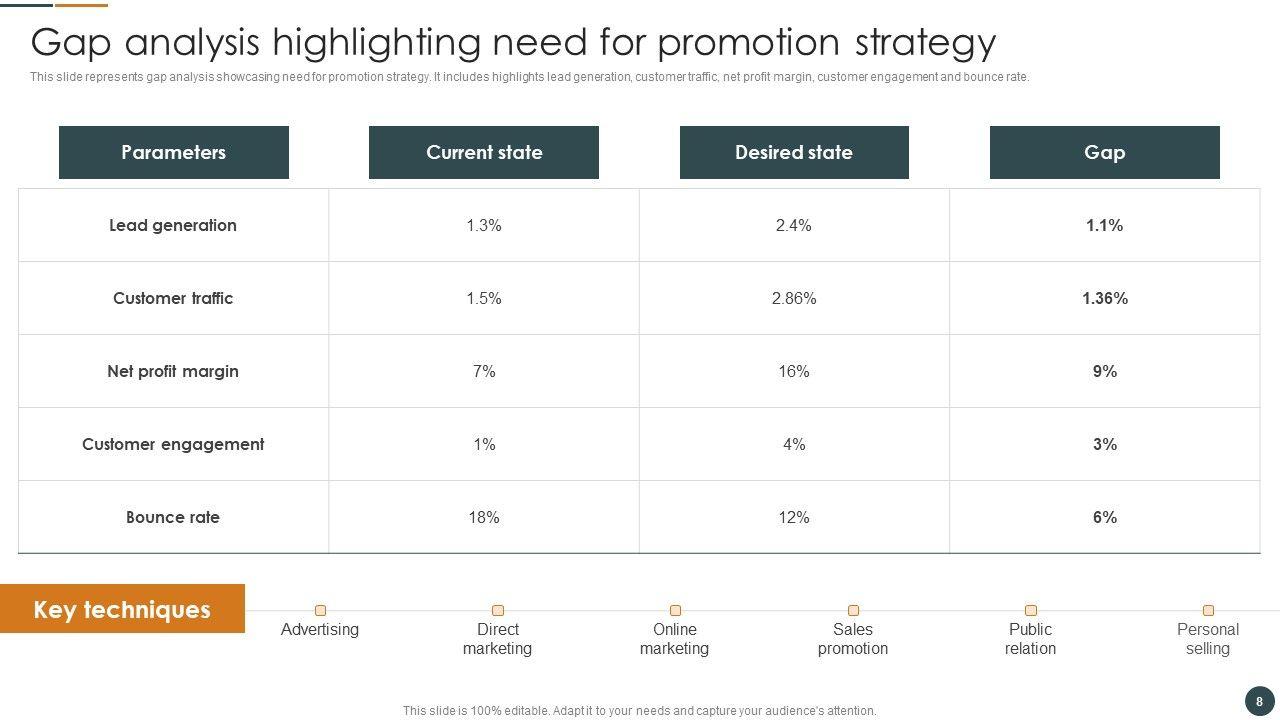 Gap analysis highlighting need for promotion strategy

This slide represents gap analysis showcasing need for promotion strategy. It includes highlights lead generation, customer traffic, net profit margin, customer engagement and bounce rate.

| Parameters | Current state | Desired state | Gap |
|---|---|---|---|
| Lead generation | 1.3% | 2.4% | 1.1% |
| Customer traffic | 1.5% | 2.86% | 1.36% |
| Net profit margin | 7% | 16% | 9% |
| Customer engagement | 1% | 4% | 3% |
| Bounce rate | 18% | 12% | 6% |

Key techniques

Advertising

Direct marketing

Online marketing

Sales promotion

Public relation

Personal selling

This slide is 100% editable. Adapt it to your needs and capture your audience's attention.

8